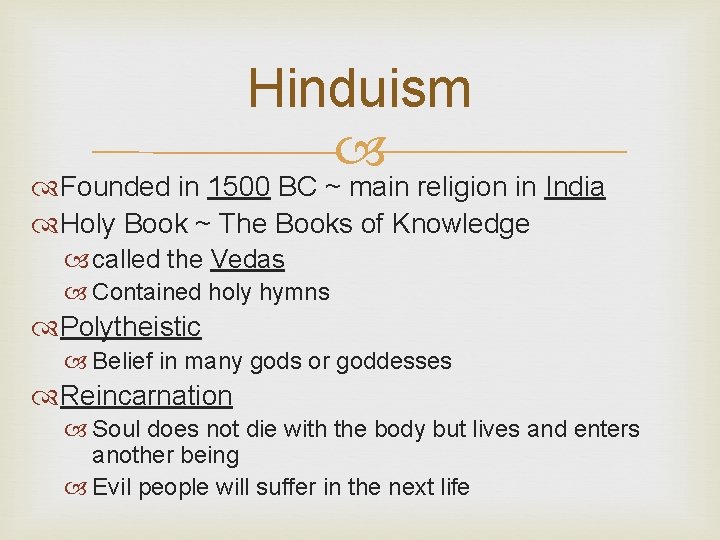 Hinduism

Founded in 1500 BC ~ main religion in India

Holy Book ~ The Books of Knowledge

called the Vedas

Contained holy hymns

Polytheistic

Belief in many gods or goddesses

Reincarnation

Soul does not die with the body but lives and enters another being

Evil people will suffer in the next life